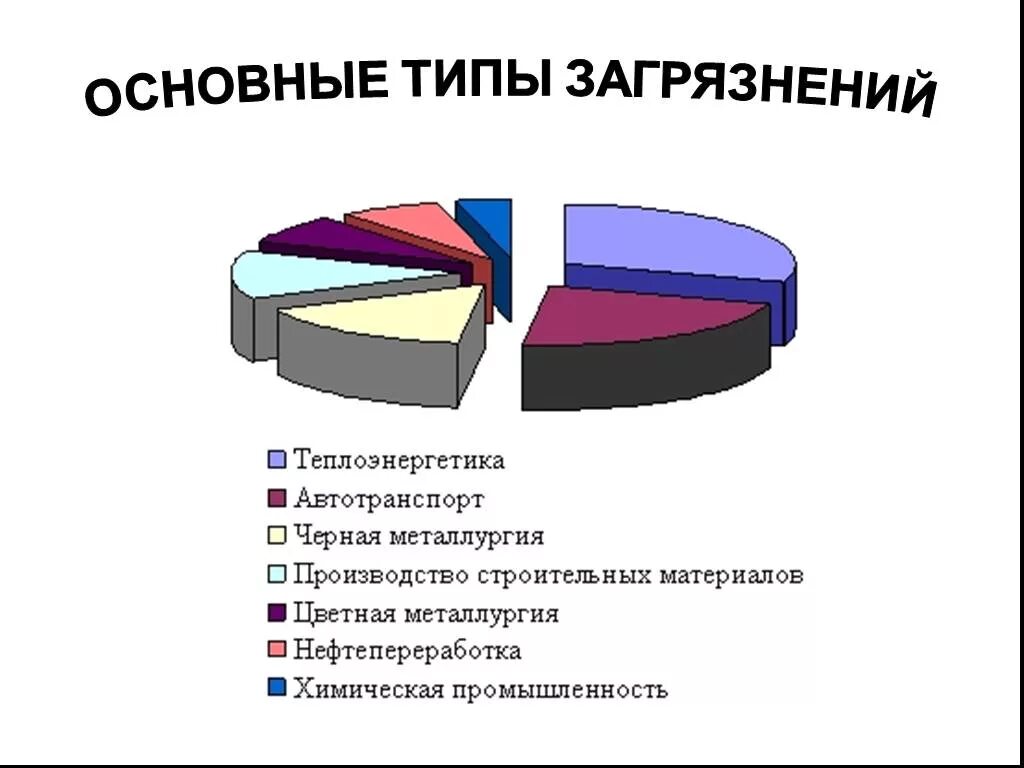 ОСНОВНЫЕ ТИПЫ ЗАГРЯЗНЕНИЙ

Теплоэнергетика
Автотранспорт
Черная металлургия
Производство строительных материалов
Цветная металлургия
Нефтепереработка
Химическая промышленность